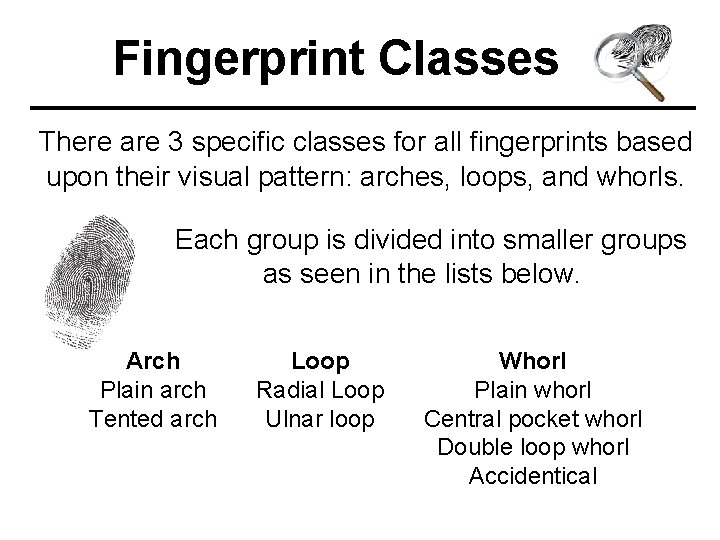 Fingerprint Classes

There are 3 specific classes for all fingerprints based upon their visual pattern: arches, loops, and whorls.

Each group is divided into smaller groups as seen in the lists below.

Arch
Plain arch
Tented arch

Loop
Radial Loop
Ulnar loop

Whorl
Plain whorl
Central pocket whorl
Double loop whorl
Accidentical